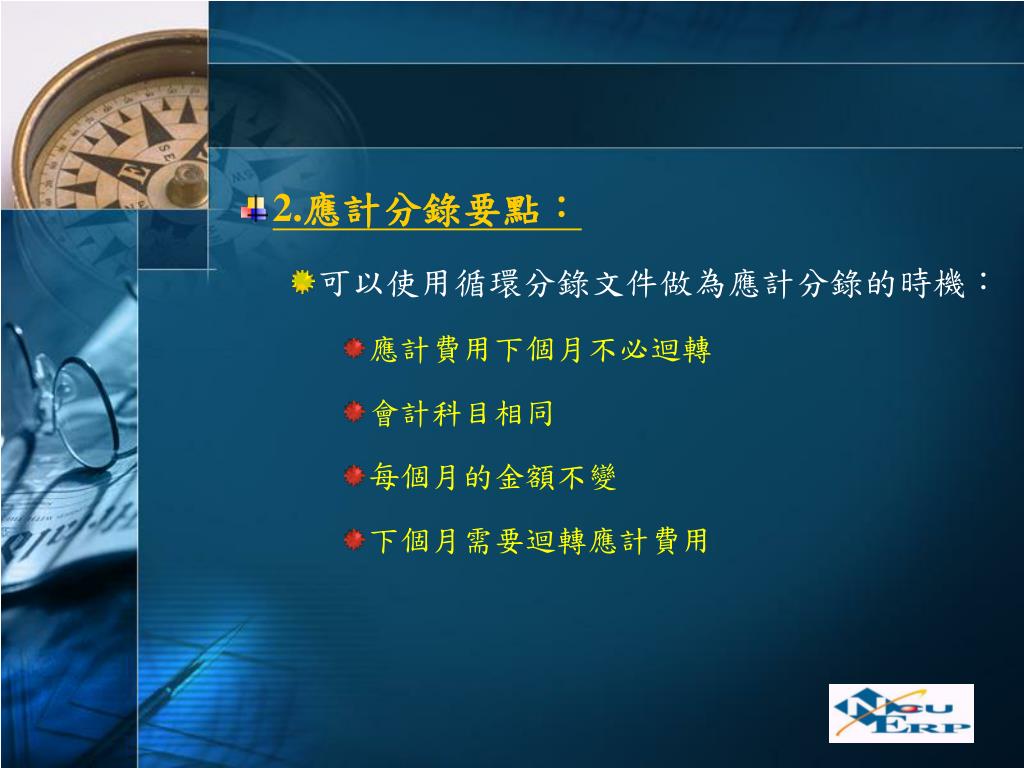 2.應計分錄要點：

可以使用循環分錄文件做為應計分錄的時機：

應計費用下個月不必迴轉

會計科目相同

每個月的金額不變

下個月需要迴轉應計費用

NCU ERP